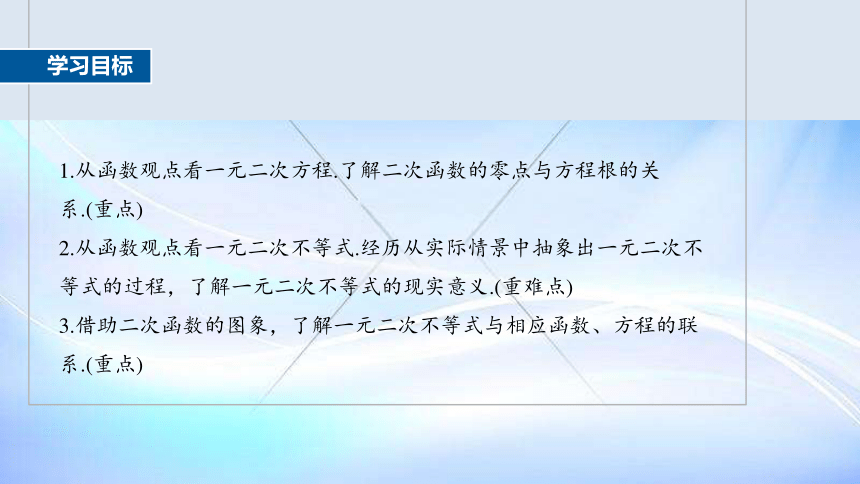 学习目标

1.从函数观点看一元二次方程.了解二次函数的零点与方程根的关系.(重点)

2.从函数观点看一元二次不等式.经历从实际情景中抽象出一元二次不等式的过程，了解一元二次不等式的现实意义.(重难点)

3.借助二次函数的图象，了解一元二次不等式与相应函数、方程的联系.(重点)